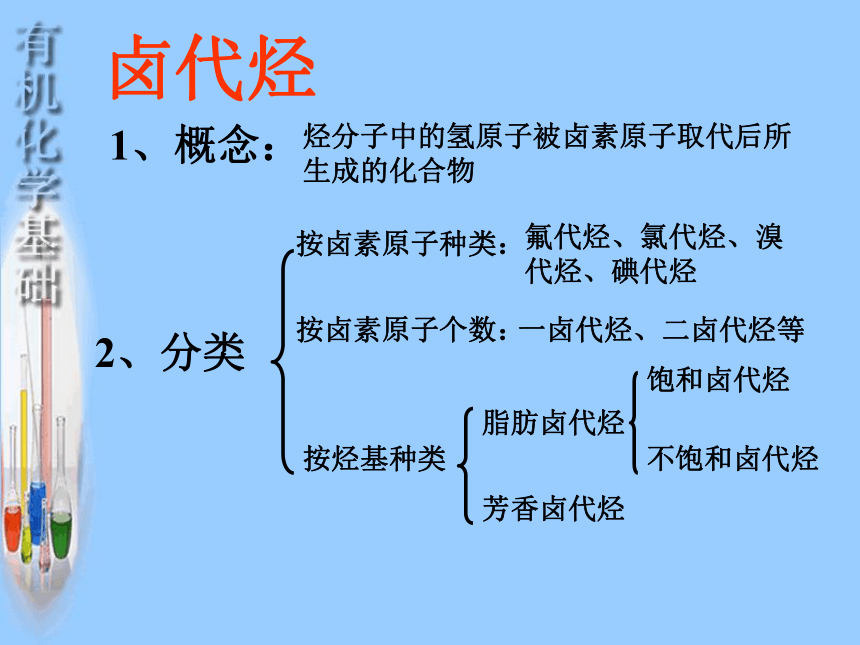 有机化学基础

卤代烃

1、概念：烃分子中的氢原子被卤素原子取代后所生成的化合物

2、分类

按卤素原子种类：氟代烃、氯代烃、溴代烃、碘代烃

按卤素原子个数：一卤代烃、二卤代烃等

按烃基种类

脂肪卤代烃

饱和卤代烃

不饱和卤代烃

芳香卤代烃